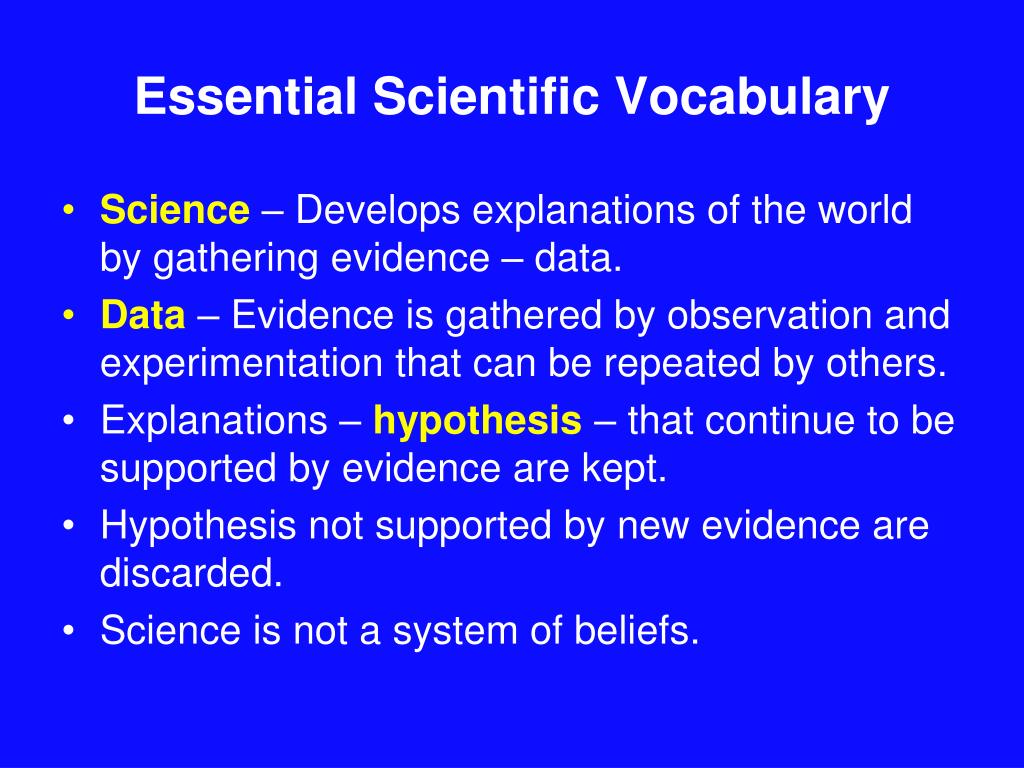 Essential Scientific Vocabulary

• Science – Develops explanations of the world by gathering evidence – data.
• Data – Evidence is gathered by observation and experimentation that can be repeated by others.
• Explanations – hypothesis – that continue to be supported by evidence are kept.
• Hypothesis not supported by new evidence are discarded.
• Science is not a system of beliefs.